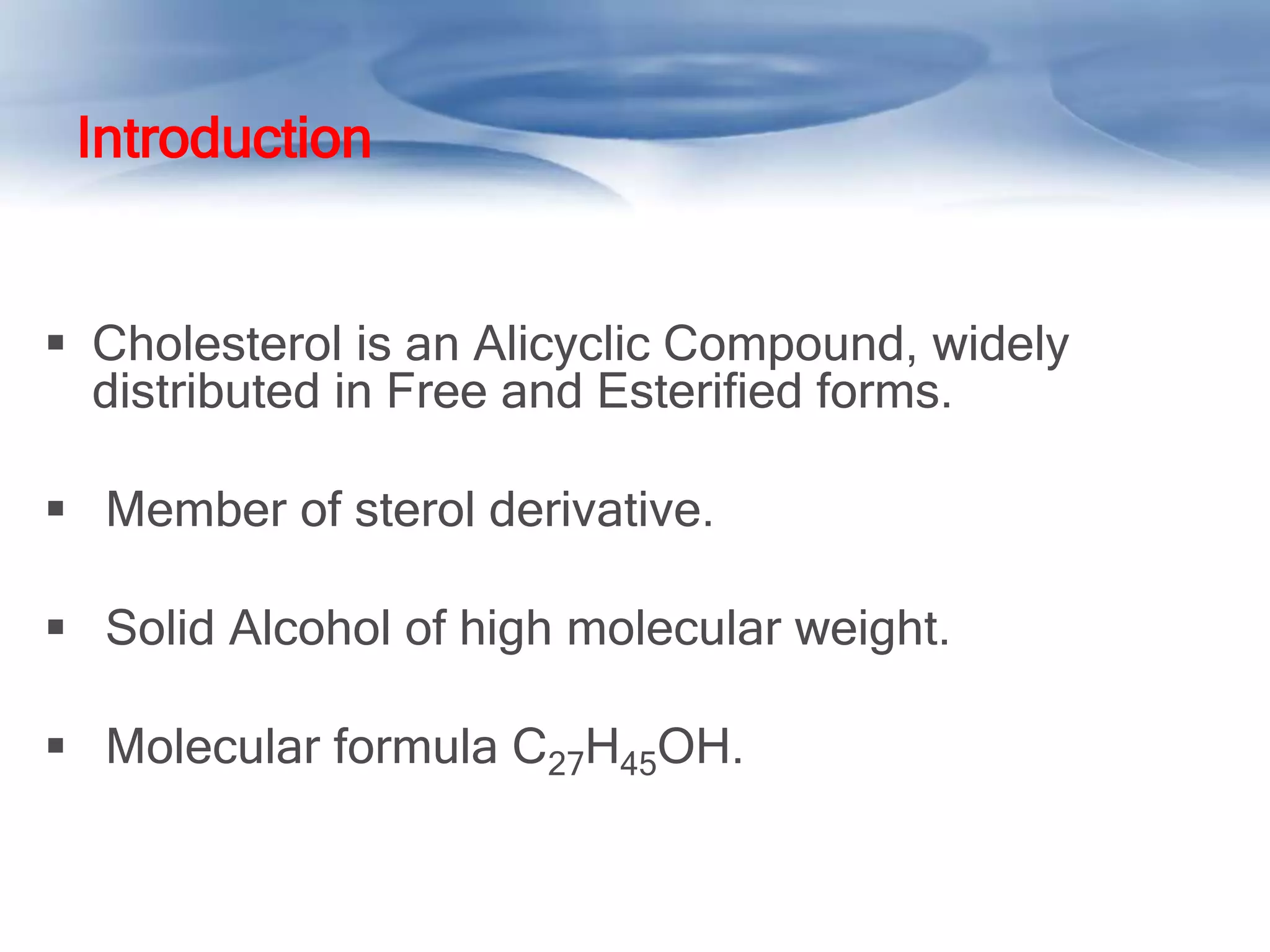 Introduction

▪ Cholesterol is an Alicyclic Compound, widely distributed in Free and Esterified forms.

▪ Member of sterol derivative.

▪ Solid Alcohol of high molecular weight.

▪ Molecular formula $C_{27}H_{45}OH$.